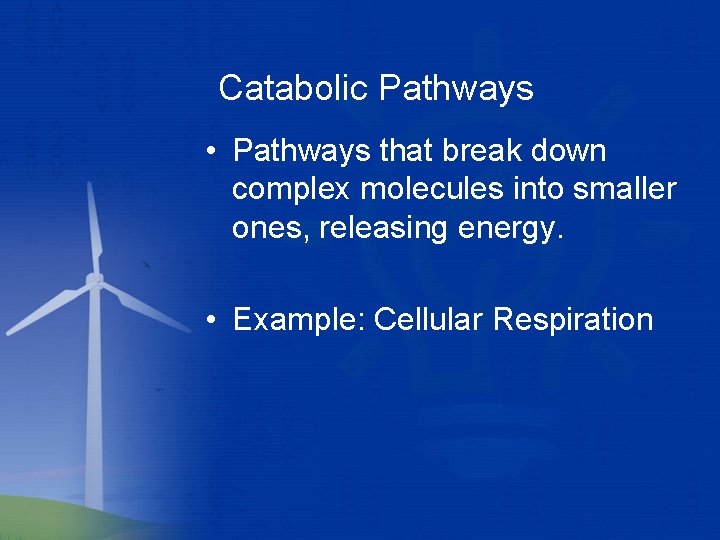 Catabolic Pathways

• Pathways that break down complex molecules into smaller ones, releasing energy.

• Example: Cellular Respiration